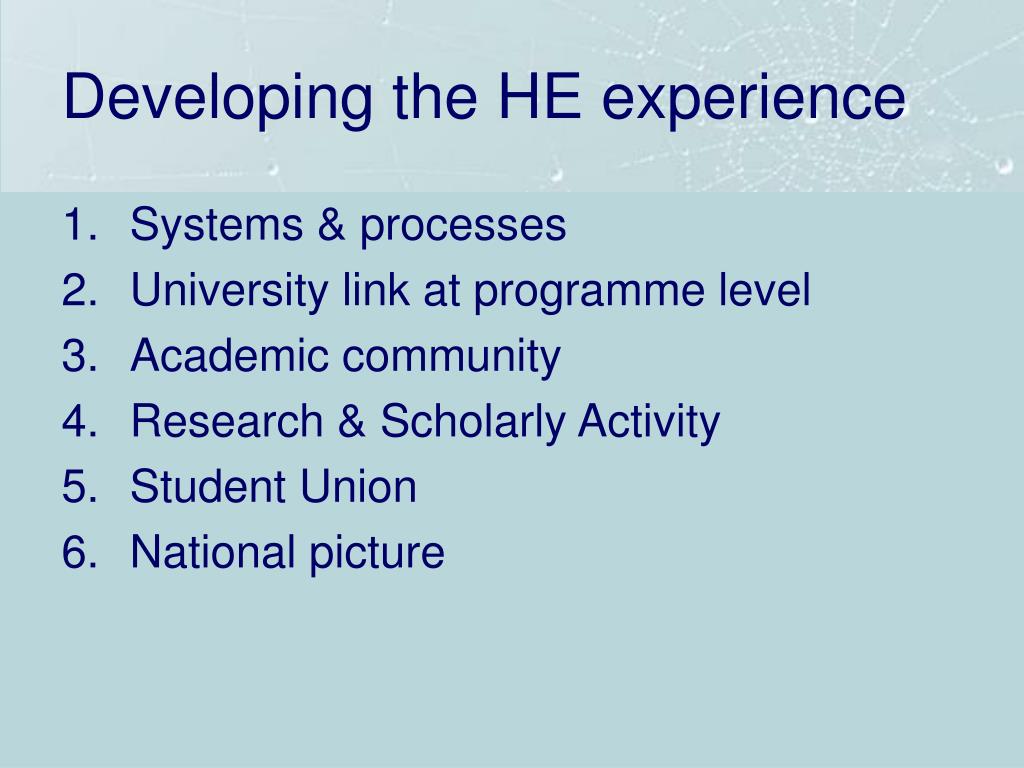 Developing the HE experience

1. Systems & processes
2. University link at programme level
3. Academic community
4. Research & Scholarly Activity
5. Student Union
6. National picture